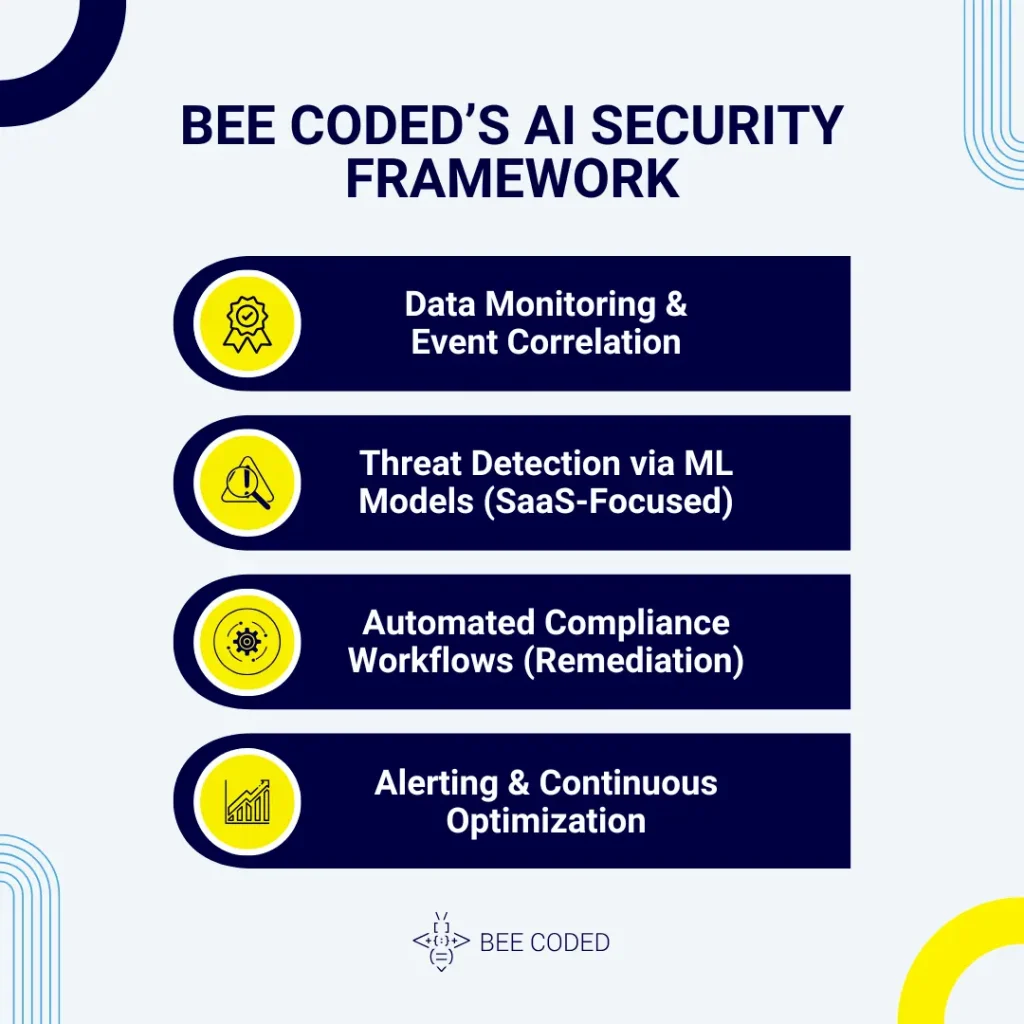 BEE CODED’S AI SECURITY FRAMEWORK

Data Monitoring & Event Correlation

Threat Detection via ML Models (SaaS-Focused)

Automated Compliance Workflows (Remediation)

Alerting & Continuous Optimization

BEE CODED